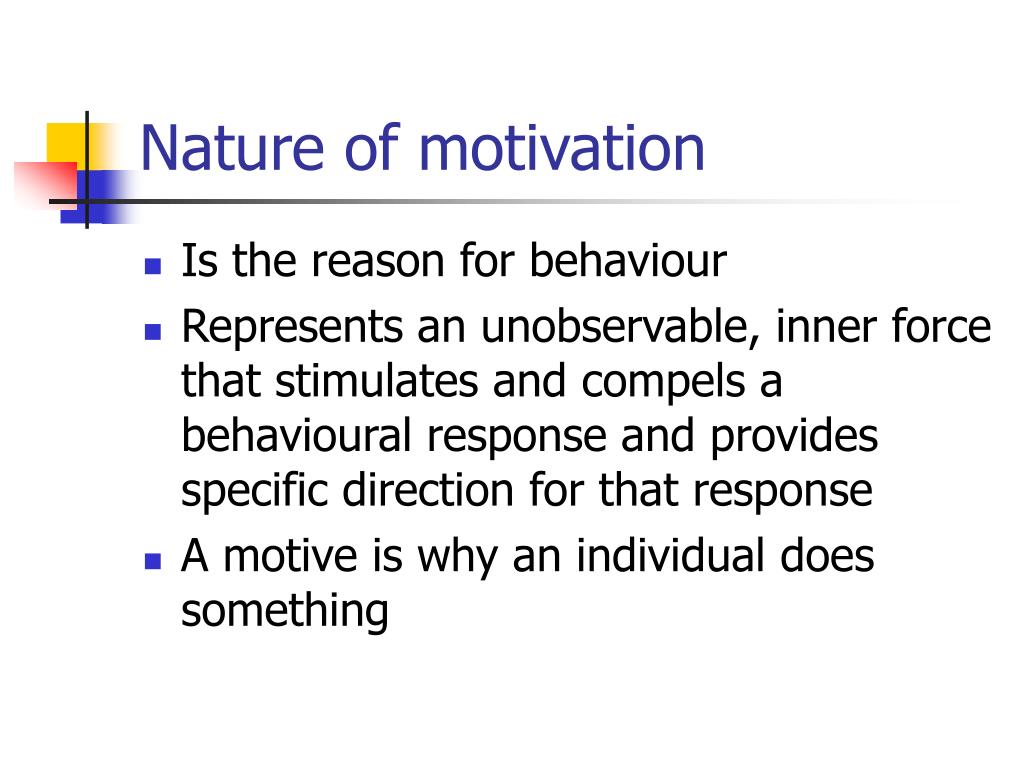 Nature of motivation

- Is the reason for behaviour
- Represents an unobservable, inner force that stimulates and compels a behavioural response and provides specific direction for that response
- A motive is why an individual does something